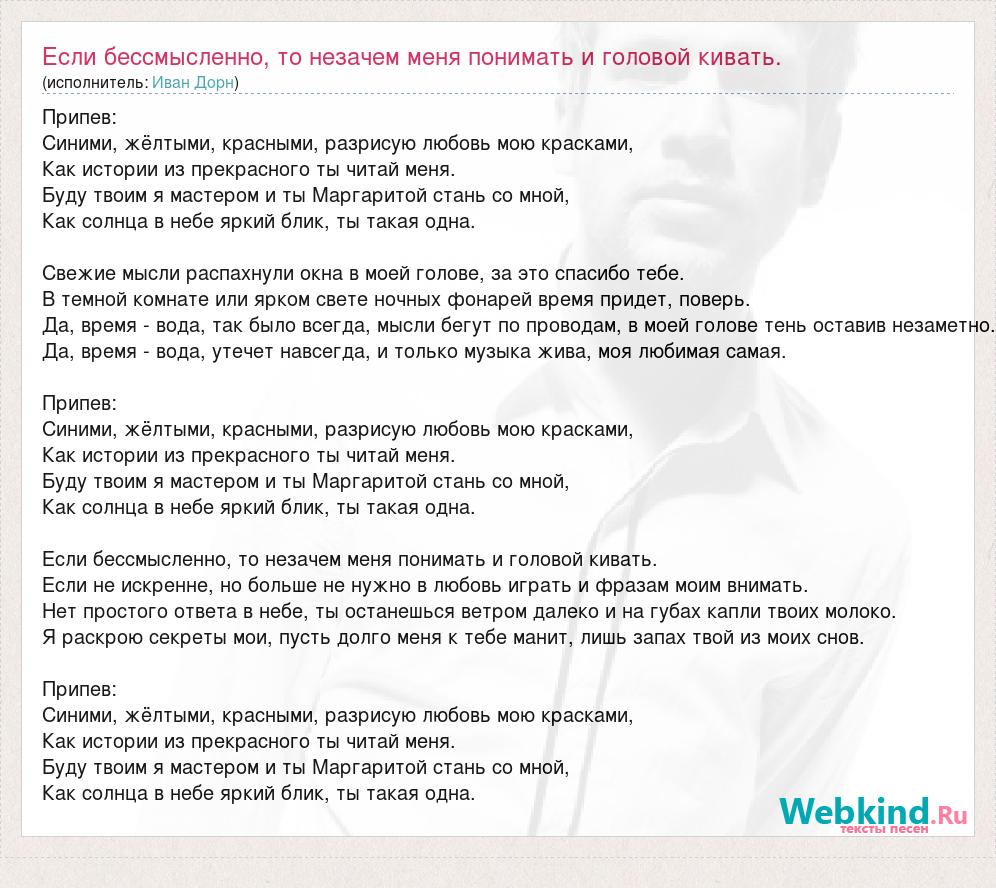 Если бессмысленно, то незачем меня понимать и головой кивать.
(исполнитель: Иван Дорн)

Припев:
Синими, жёлтыми, красными, разрисую любовь мою красками,
Как истории из прекрасного ты читай меня.
Буду твоим я мастером и ты Маргаритой стань со мной,
Как солнца в небе яркий блик, ты такая одна.

Свежие мысли распахнули окна в моей голове, за это спасибо тебе.
В темной комнате или ярком свете ночных фонарей время придет, поверь.
Да, время - вода, так было всегда, мысли бегут по проводам, в моей голове тень оставив незаметно.
Да, время - вода, утечет навсегда, и только музыка жива, моя любимая самая.

Припев:
Синими, жёлтыми, красными, разрисую любовь мою красками,
Как истории из прекрасного ты читай меня.
Буду твоим я мастером и ты Маргаритой стань со мной,
Как солнца в небе яркий блик, ты такая одна.

Если бессмысленно, то незачем меня понимать и головой кивать.
Если не искренне, но больше не нужно в любовь играть и фразам моим внимать.
Нет простого ответа в небе, ты останешься ветром далеко и на губах капли твоих молоко.
Я раскрою секреты мои, пусть долго меня к тебе манит, лишь запах твой из моих снов.

Припев:
Синими, жёлтыми, красными, разрисую любовь мою красками,
Как истории из прекрасного ты читай меня.
Буду твоим я мастером и ты Маргаритой стань со мной,
Как солнца в небе яркий блик, ты такая одна.

Webkind.Ru
тексты песен